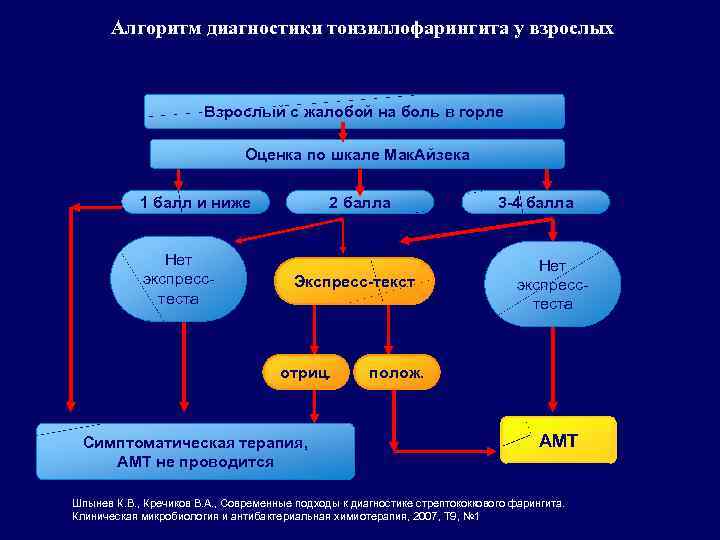 Алгоритм диагностики тонзиллофарингита у взрослых

Взрослый с жалобой на боль в горле

Оценка по шкале МакАйзека

1 балл и ниже

2 балла

3-4 балла

Нет экспресс-теста

Экспресс-текст

Нет экспресс-теста

отриц.

полож.

Симптоматическая терапия, АМТ не проводится

АМТ

Шпынев К.В., Кречиков В.А., Современные подходы к диагностике стрептококкового фарингита. Клиническая микробиология и антибактериальная химиотерапия, 2007, Т9, №1